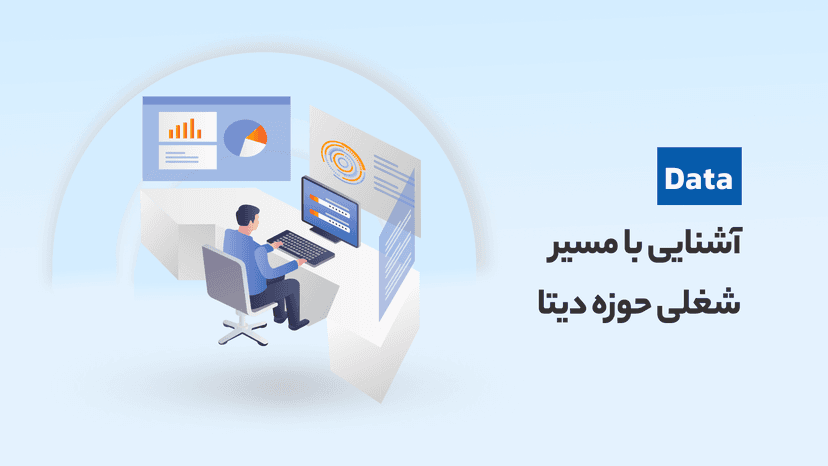 Data

آشنایی با مسیر شغلی حوزه دیتا